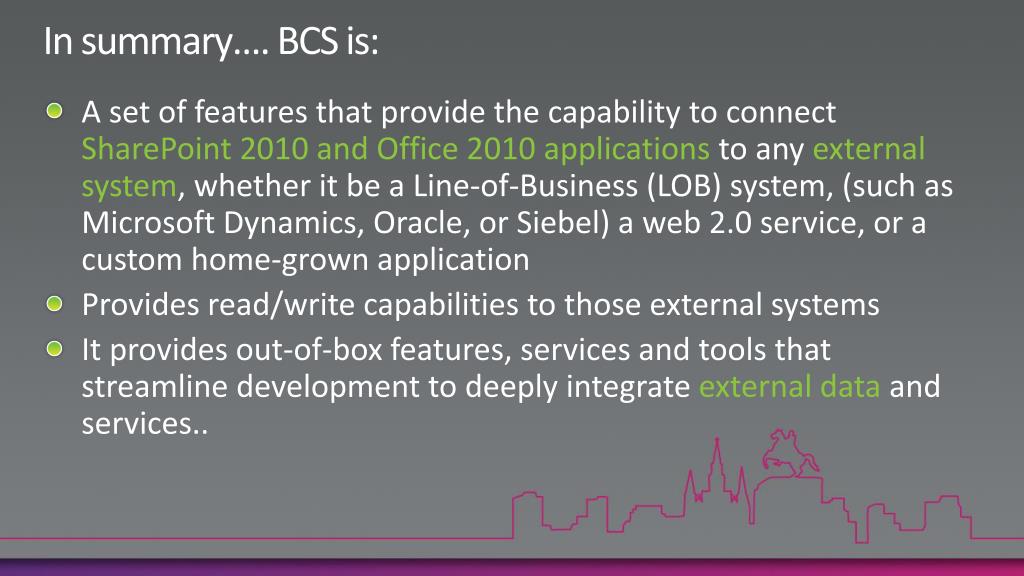 In summary…. BCS is:

A set of features that provide the capability to connect SharePoint 2010 and Office 2010 applications to any external system, whether it be a Line-of-Business (LOB) system, (such as Microsoft Dynamics, Oracle, or Siebel) a web 2.0 service, or a custom home-grown application

Provides read/write capabilities to those external systems

It provides out-of-box features, services and tools that streamline development to deeply integrate external data and services..